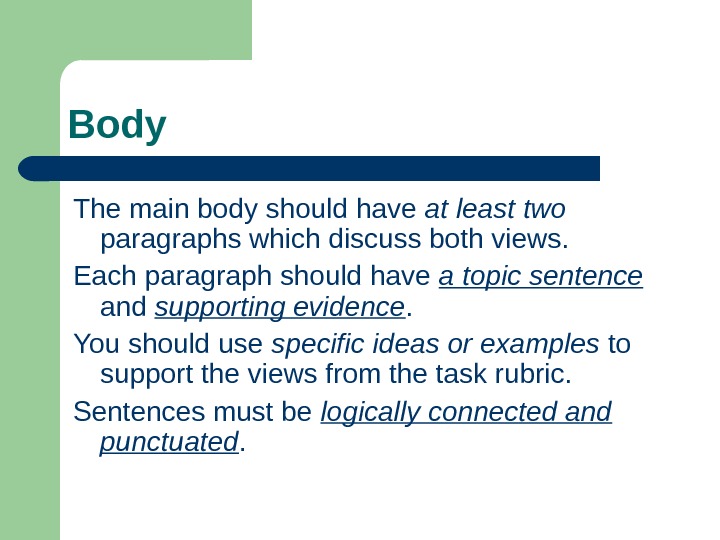 Body

The main body should have at least two paragraphs which discuss both views.

Each paragraph should have a topic sentence and supporting evidence.

You should use specific ideas or examples to support the views from the task rubric.

Sentences must be logically connected and punctuated.